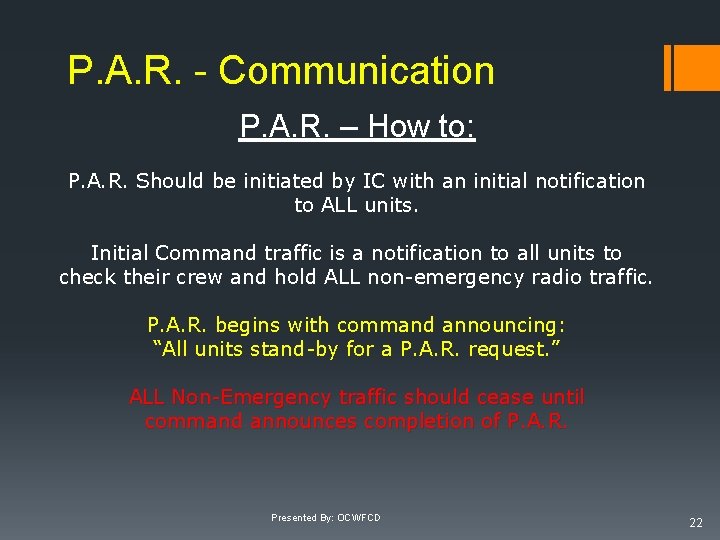 P.A.R. - Communication

P.A.R. – How to:

P.A.R. Should be initiated by IC with an initial notification to ALL units.

Initial Command traffic is a notification to all units to check their crew and hold ALL non-emergency radio traffic.

P.A.R. begins with command announcing: “All units stand-by for a P.A.R. request.”

ALL Non-Emergency traffic should cease until command announces completion of P.A.R.

Presented By: OCWFCD

22